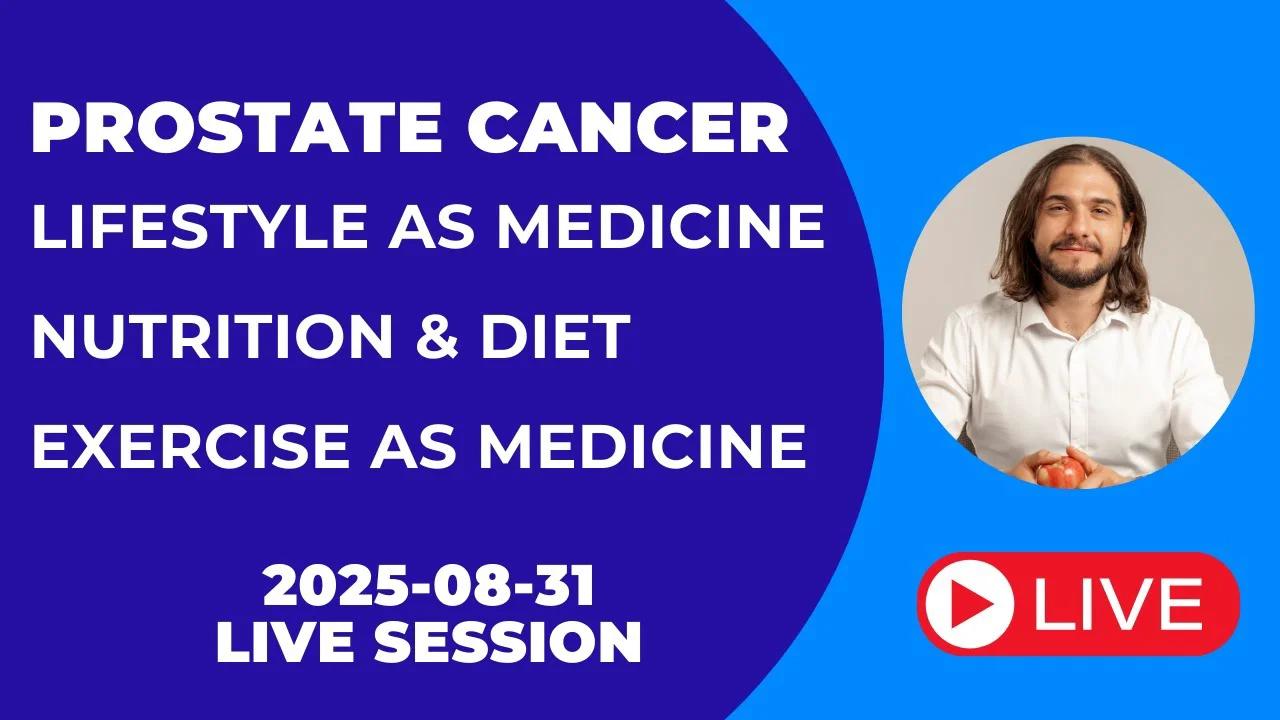 PROSTATE CANCER
LIFESTYLE AS MEDICINE
NUTRITION & DIET
EXERCISE AS MEDICINE

2025-08-31
LIVE SESSION

LIVE